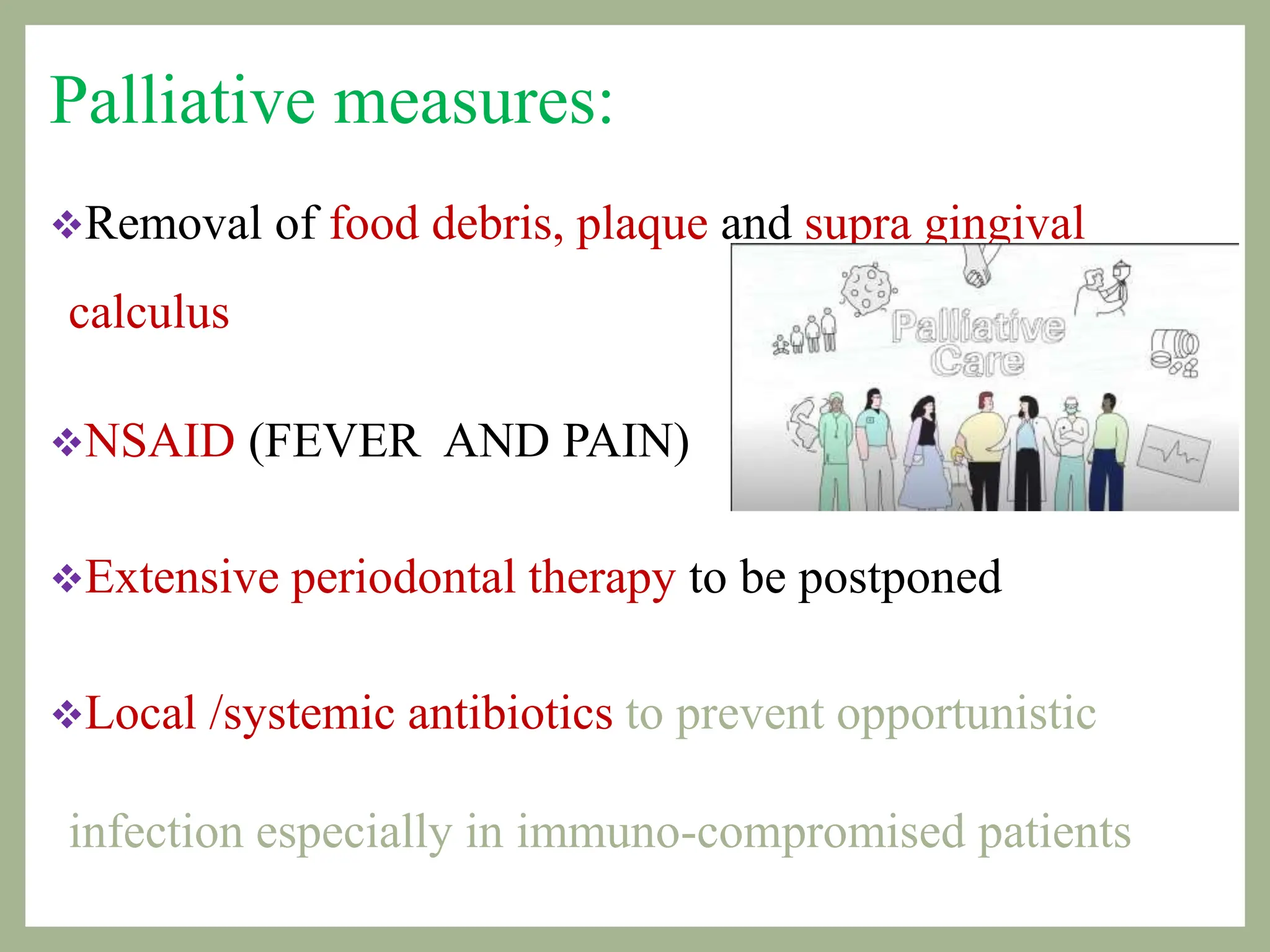 Palliative measures:

❖Removal of food debris, plaque and supra gingival calculus

Palliative Care

❖NSAID (FEVER AND PAIN)

❖Extensive periodontal therapy to be postponed

❖Local /systemic antibiotics to prevent opportunistic infection especially in immuno-compromised patients